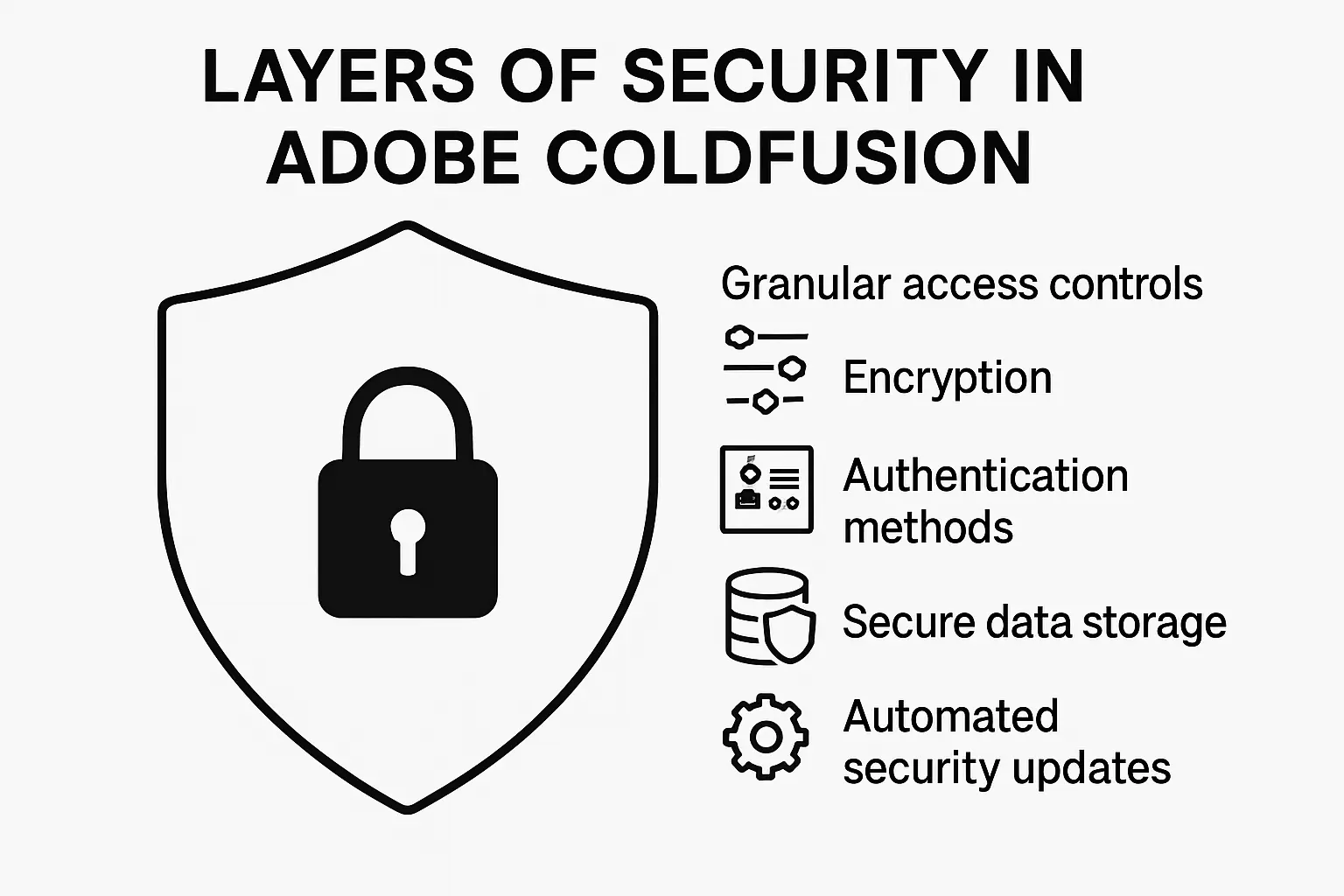 LAYERS OF SECURITY IN ADOBE COLDFUSION

Granular access controls

Encryption

Authentication methods

Secure data storage

Automated security updates